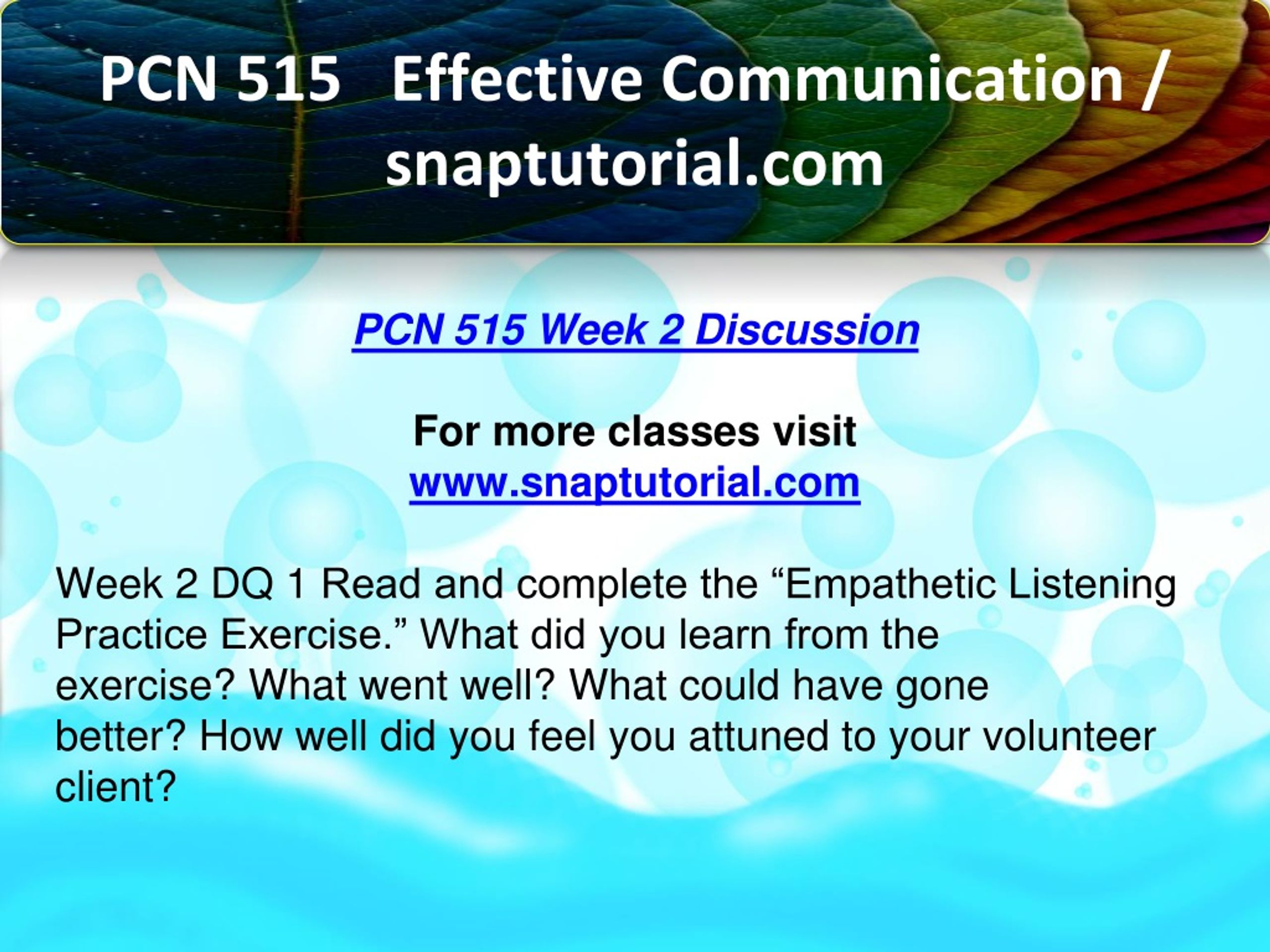 PCN 515 Effective Communication / snaptutorial.com

PCN 515 Week 2 Discussion

For more classes visit
www.snaptutorial.com

Week 2 DQ 1 Read and complete the “Empathetic Listening Practice Exercise.” What did you learn from the exercise? What went well? What could have gone better? How well did you feel you attuned to your volunteer client?